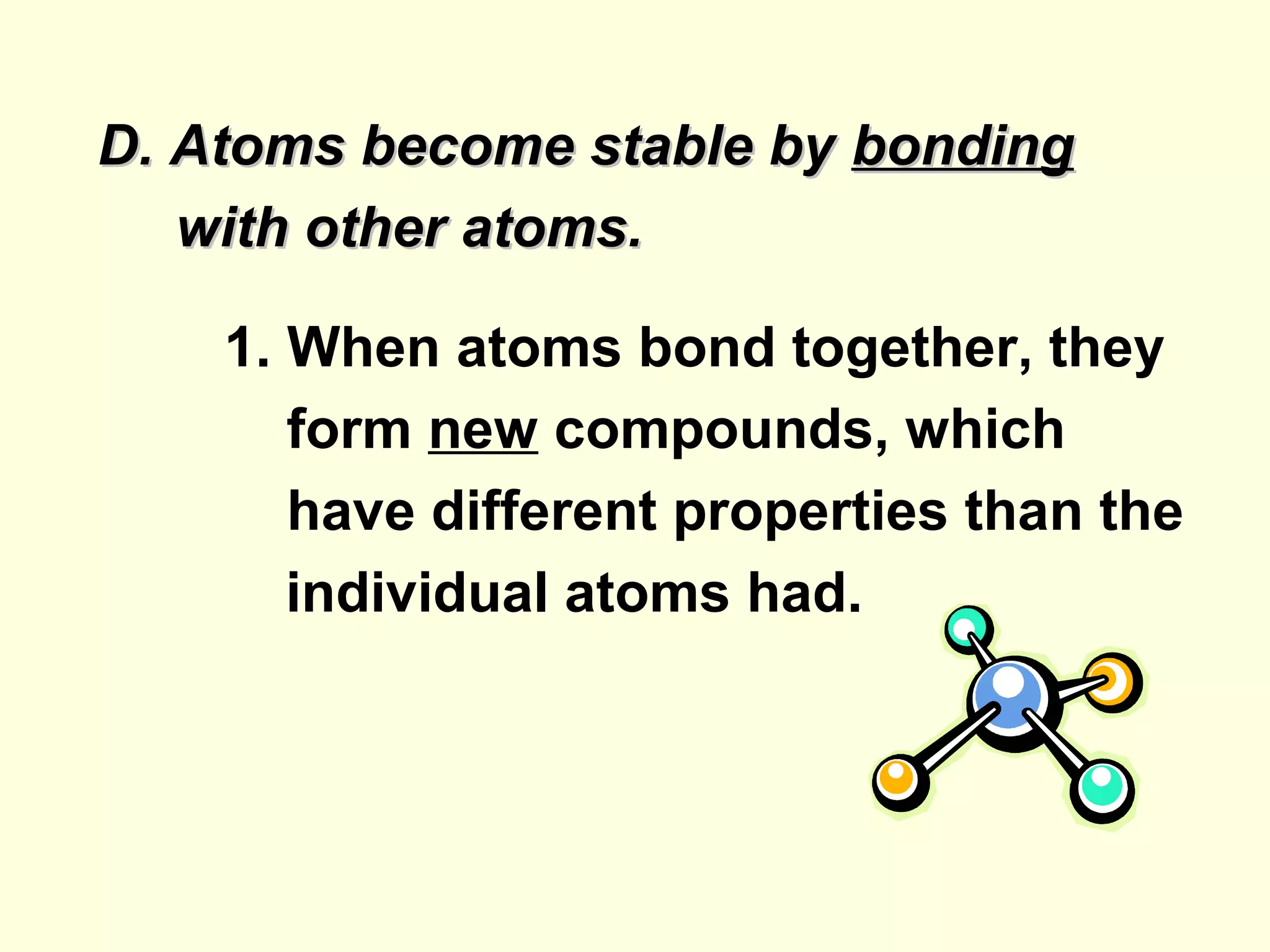 D. Atoms become stable by bonding with other atoms.

1. When atoms bond together, they form new compounds, which have different properties than the individual atoms had.